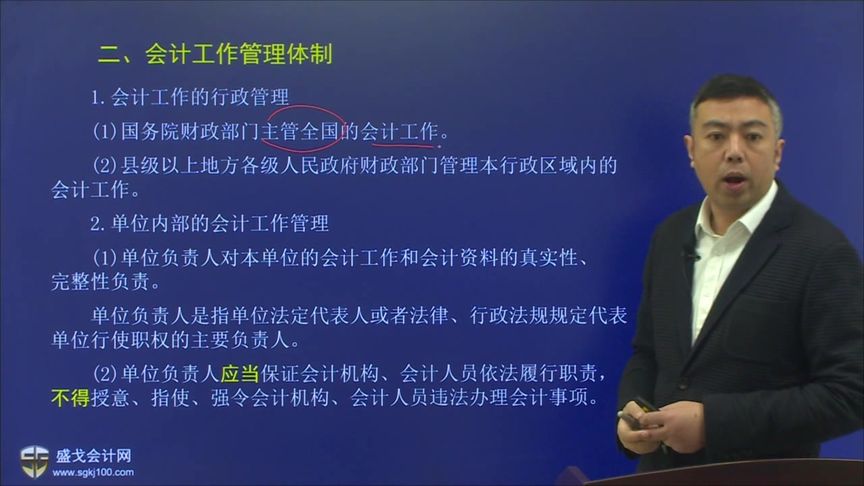 二、会计工作管理体制

1.会计工作的行政管理

(1)国务院财政部门主管全国的会计工作。

(2)县级以上地方各级人民政府财政部门管理本行政区域内的会计工作。

2.单位内部的会计工作管理

(1)单位负责人对本单位的会计工作和会计资料的真实性、完整性负责。

单位负责人是指单位法定代表人或者法律、行政法规规定代表单位行使职权的主要负责人。

(2)单位负责人应当保证会计机构、会计人员依法履行职责，不得授意、指使、强令会计机构、会计人员违法办理会计事项。

盛戈会计网
www.sgkj100.com